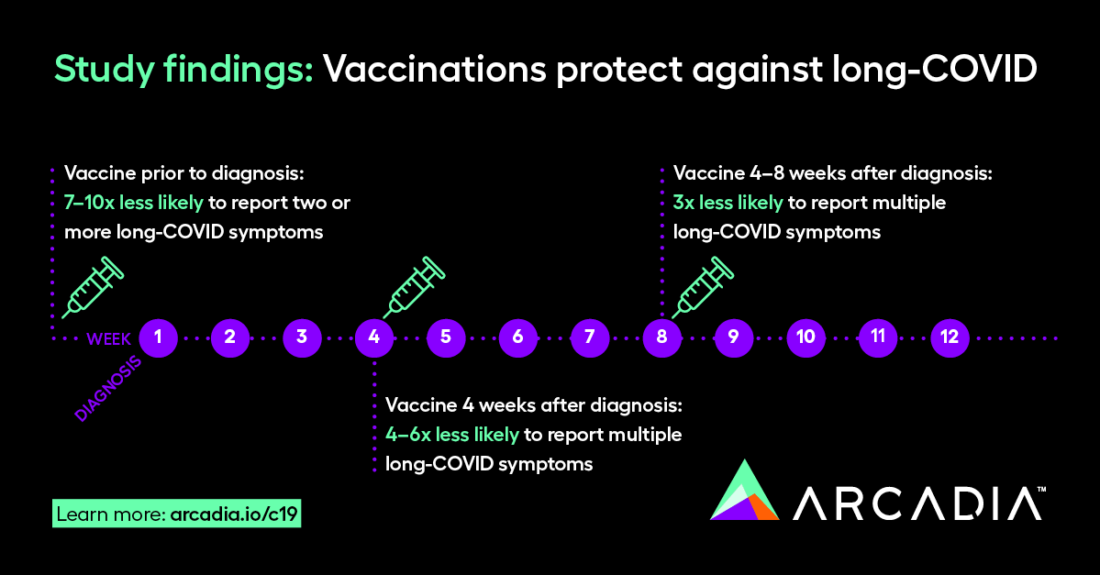 Study findings: Vaccinations protect against long-COVID

Vaccine prior to diagnosis:
7–10x less likely to report two or more long-COVID symptoms

Vaccine 4–8 weeks after diagnosis:
3x less likely to report multiple long-COVID symptoms

WEEK 1 2 3 4 5 6 7 8 9 10 11 12

DIAGNOSIS

Vaccine 4 weeks after diagnosis:
4–6x less likely to report multiple long-COVID symptoms

Learn more: arcadia.io/c19

ARCADIA™